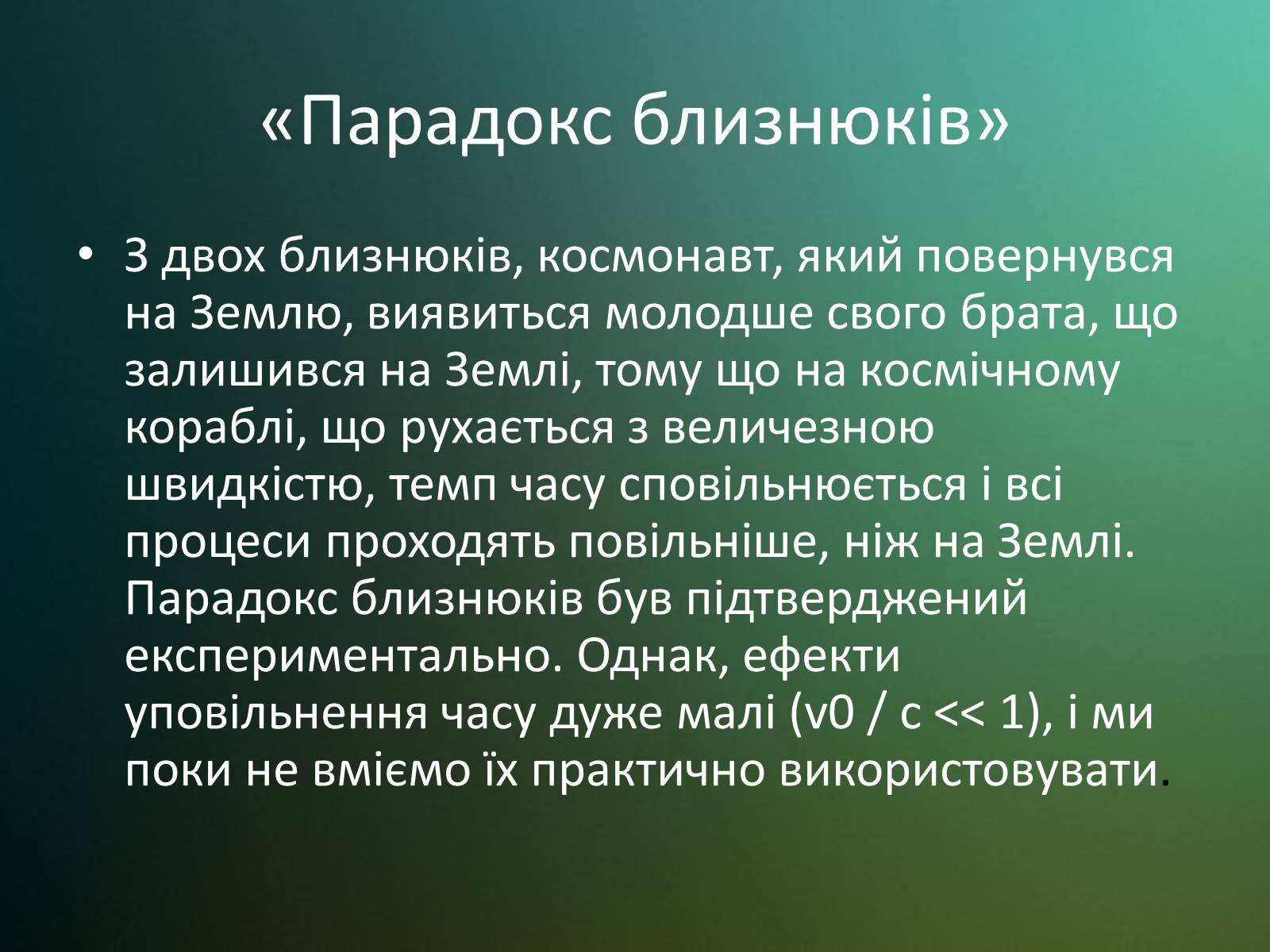 «Парадокс близнюків»

• З двох близнюків, космонавт, який повернувся на Землю, виявиться молодше свого брата, що залишився на Землі, тому що на космічному кораблі, що рухається з величезною швидкістю, темп часу сповільнюється і всі процеси проходять повільніше, ніж на Землі. Парадокс близнюків був підтверджений експериментально. Однак, ефекти уповільнення часу дуже малі (v0 / c << 1), і ми поки не вміємо їх практично використовувати.